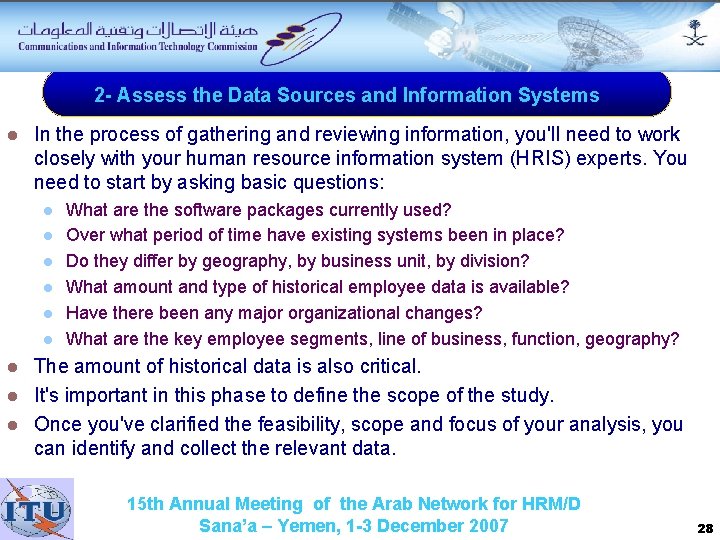 هيئة الإتصالات وتقنية المعلومات
Communications and Information Technology Commission

2- Assess the Data Sources and Information Systems

- In the process of gathering and reviewing information, you'll need to work closely with your human resource information system (HRIS) experts. You need to start by asking basic questions:
  - What are the software packages currently used?
  - Over what period of time have existing systems been in place?
  - Do they differ by geography, by business unit, by division?
  - What amount and type of historical employee data is available?
  - Have there been any major organizational changes?
  - What are the key employee segments, line of business, function, geography?
- The amount of historical data is also critical.
- It's important in this phase to define the scope of the study.
- Once you've clarified the feasibility, scope and focus of your analysis, you can identify and collect the relevant data.

ITU

15th Annual Meeting of the Arab Network for HRM/D
Sana'a – Yemen, 1-3 December 2007

28